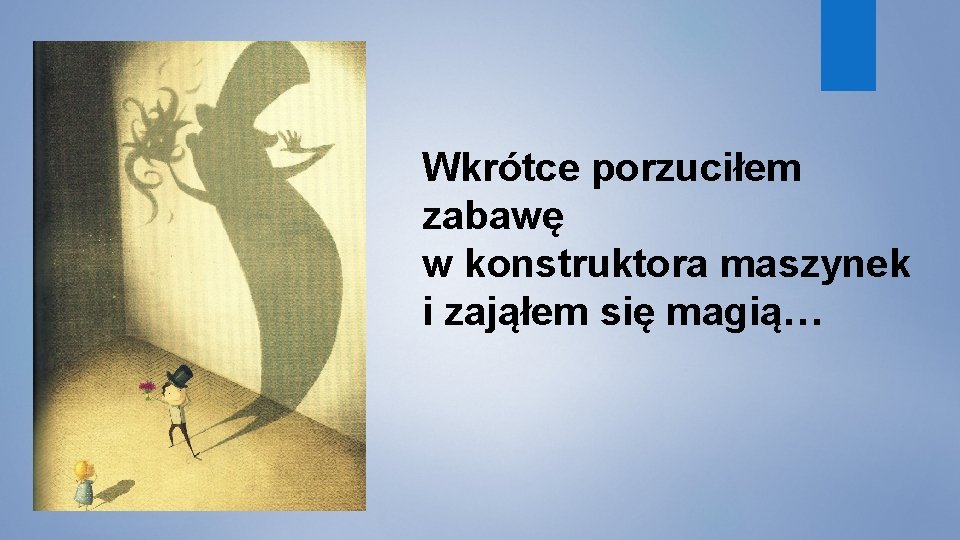 Wkrótce porzuciłem zabawę
w konstruktora maszynek
i zająłem się magią…